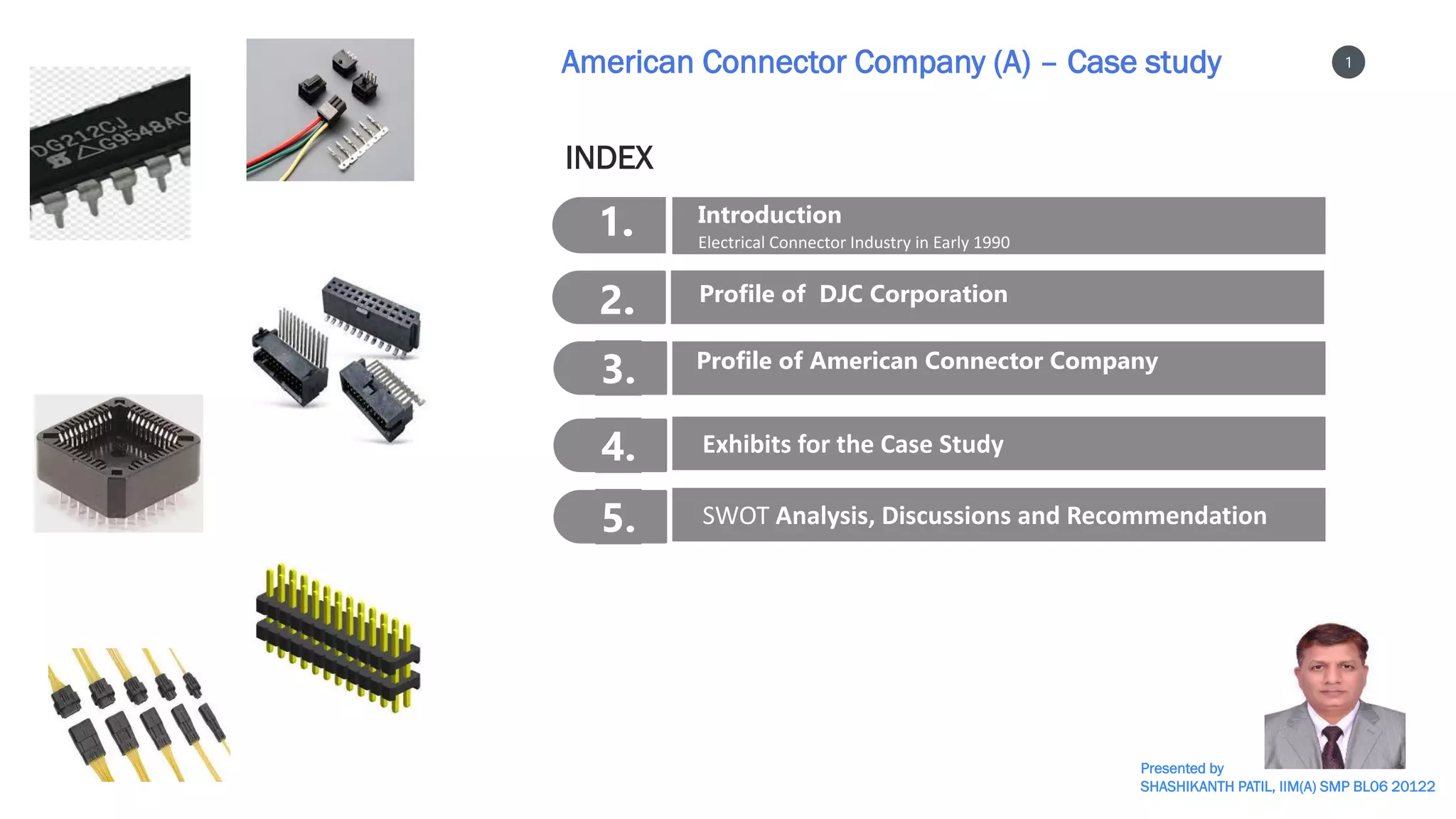 American Connector Company (A) – Case study

1

INDEX

1.
Introduction
Electrical Connector Industry in Early 1990

2.
Profile of DJC Corporation

3.
Profile of American Connector Company

4.
Exhibits for the Case Study

5.
SWOT Analysis, Discussions and Recommendation

Presented by
SHASHIKANTH PATIL, IIM(A) SMP BL06 20122